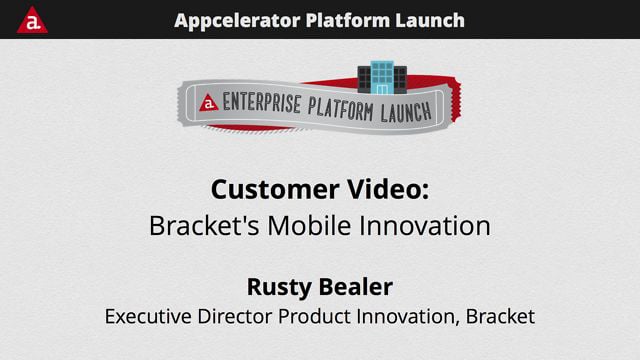 a.

Appcelerator Platform Launch

a. ENTERPRISE PLATFORM LAUNCH

Customer Video:
Bracket's Mobile Innovation

Rusty Bealer
Executive Director Product Innovation, Bracket